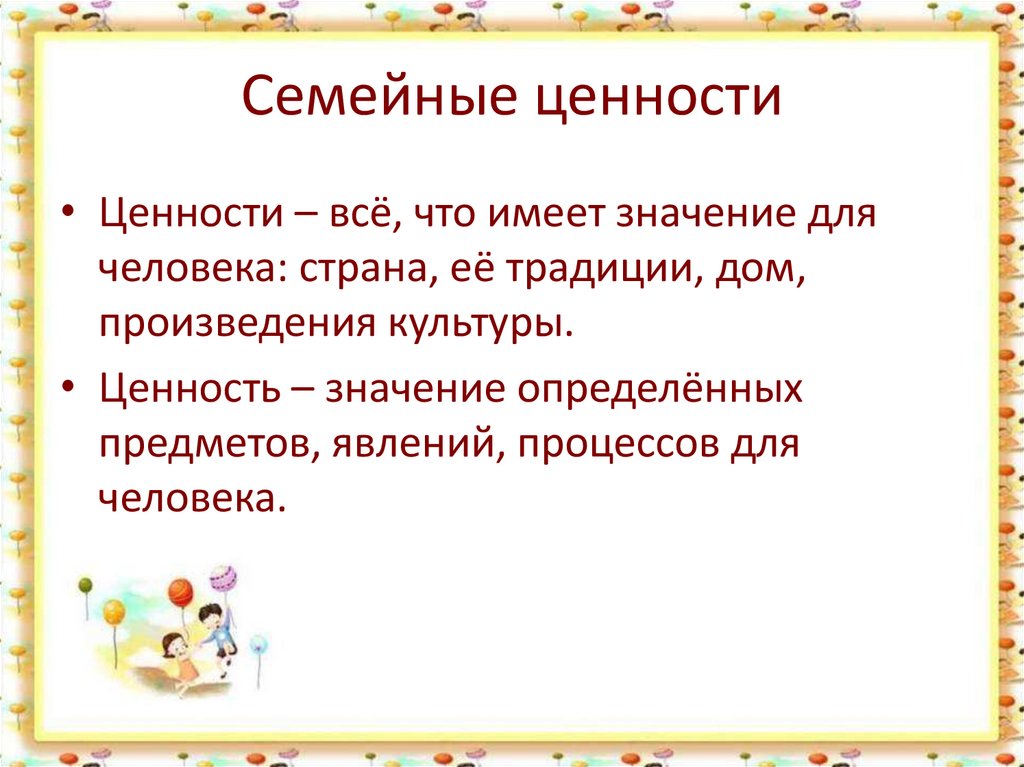 Семейные ценности

• Ценности – всё, что имеет значение для человека: страна, её традиции, дом, произведения культуры.

• Ценность – значение определённых предметов, явлений, процессов для человека.